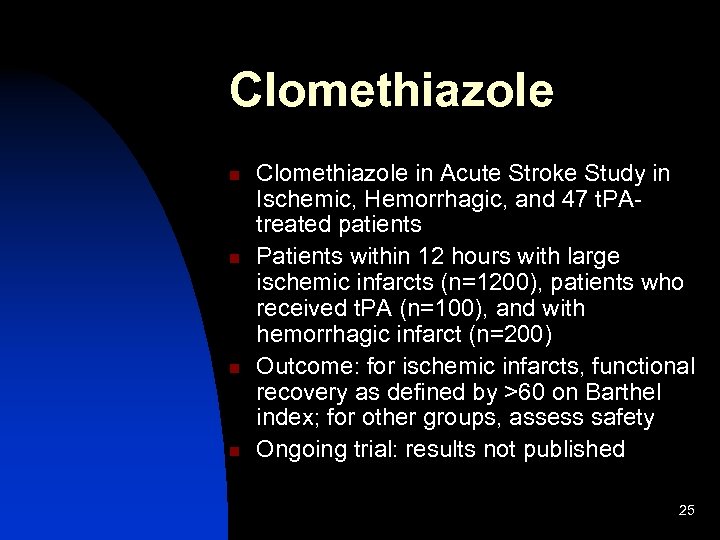 Clomethiazole

- Clomethiazole in Acute Stroke Study in Ischemic, Hemorrhagic, and 47 tPA-treated patients
- Patients within 12 hours with large ischemic infarcts (n=1200), patients who received tPA (n=100), and with hemorrhagic infarct (n=200)
- Outcome: for ischemic infarcts, functional recovery as defined by >60 on Barthel index; for other groups, assess safety
- Ongoing trial: results not published

25